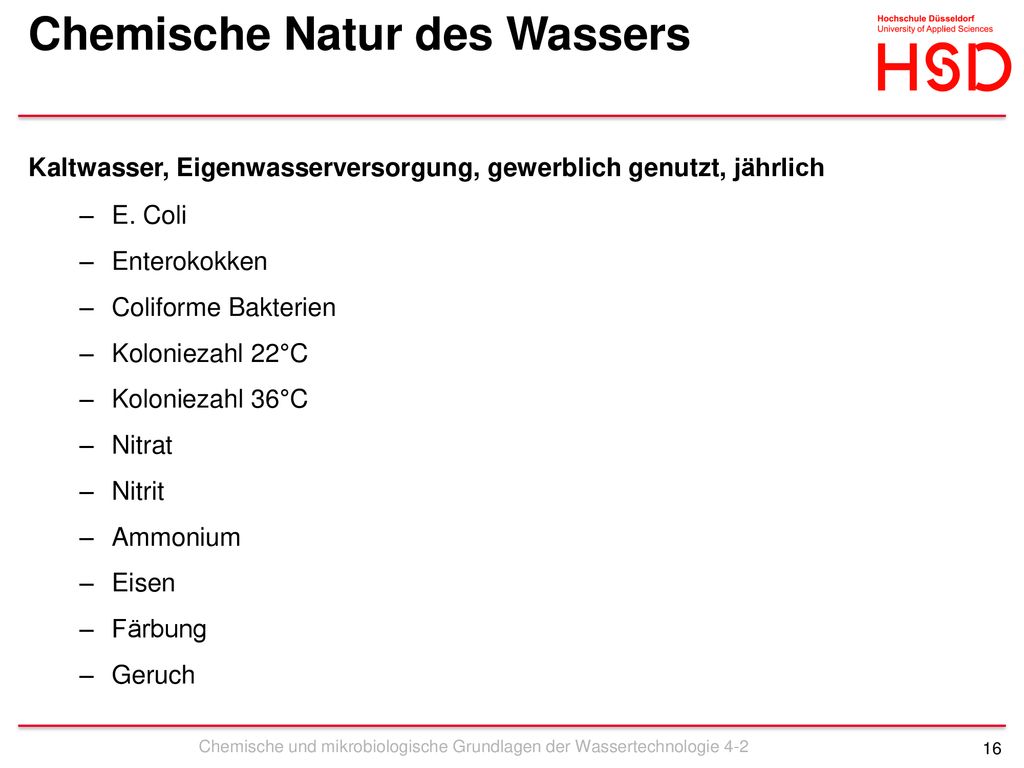 Chemische Natur des Wassers

Hochschule Düsseldorf
University of Applied Sciences
HSD

Kaltwasser, Eigenwasserversorgung, gewerblich genutzt, jährlich

– E. Coli
– Enterokokken
– Coliforme Bakterien
– Koloniezahl 22°C
– Koloniezahl 36°C
– Nitrat
– Nitrit
– Ammonium
– Eisen
– Färbung
– Geruch

Chemische und mikrobiologische Grundlagen der Wassertechnologie 4-2

16